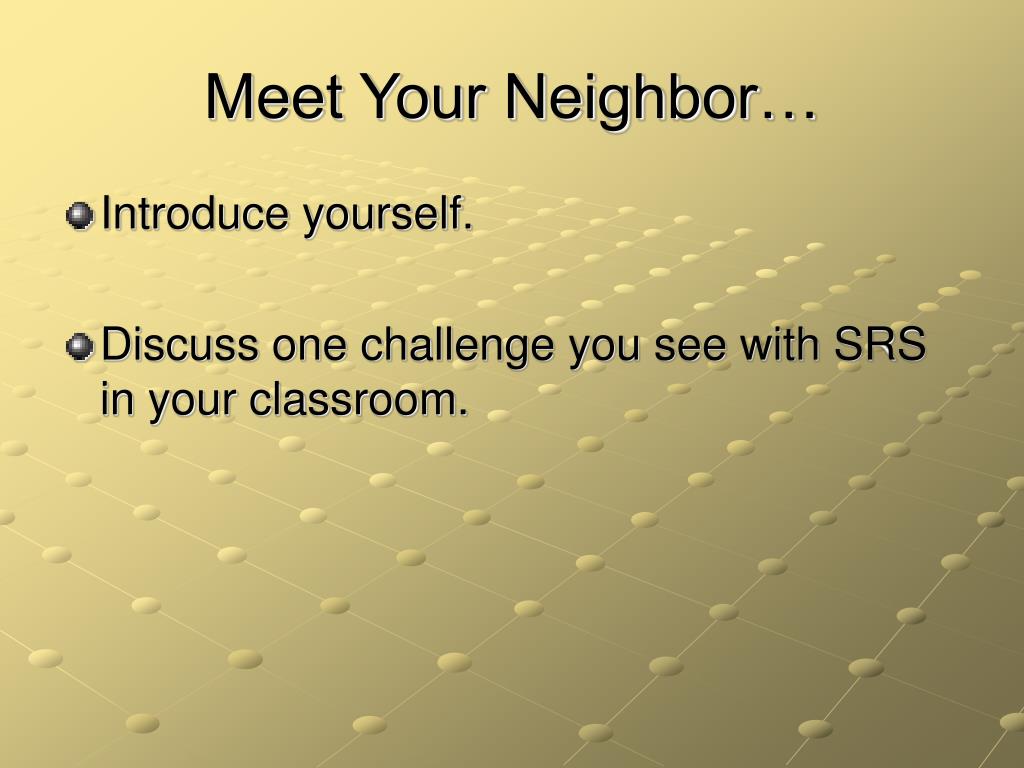 Meet Your Neighbor…

Introduce yourself.

Discuss one challenge you see with SRS in your classroom.